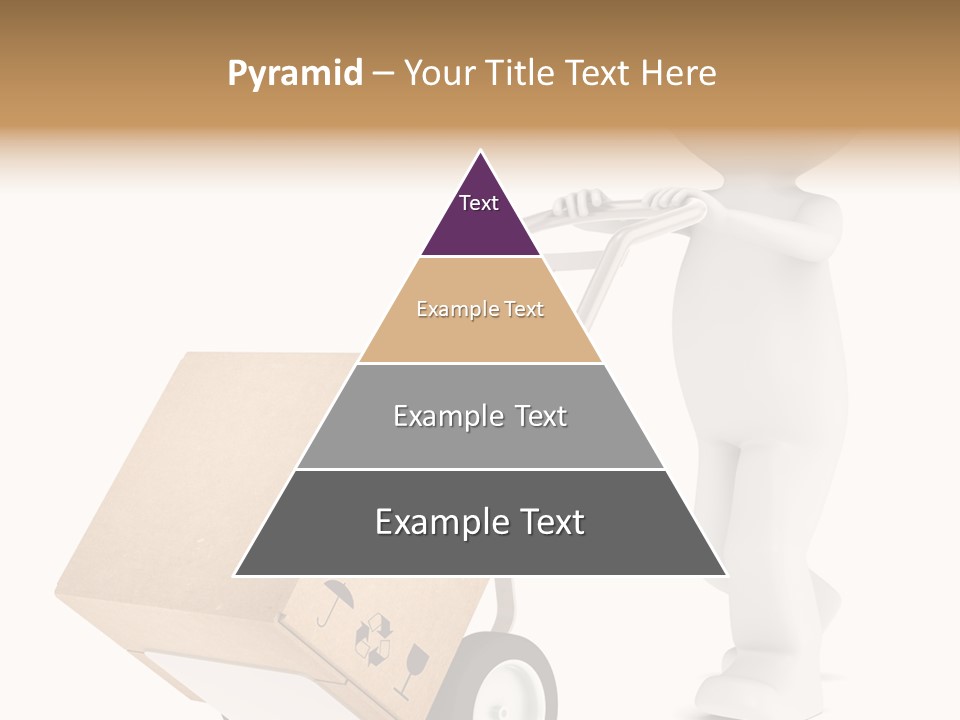 Pyramid – Your Title Text Here

Text

Example Text

Example Text

Example Text